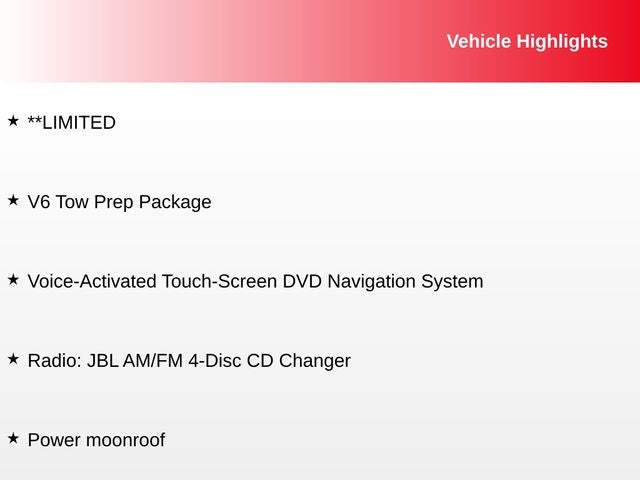 Vehicle Highlights

★ **LIMITED

★ V6 Tow Prep Package

★ Voice-Activated Touch-Screen DVD Navigation System

★ Radio: JBL AM/FM 4-Disc CD Changer

★ Power moonroof